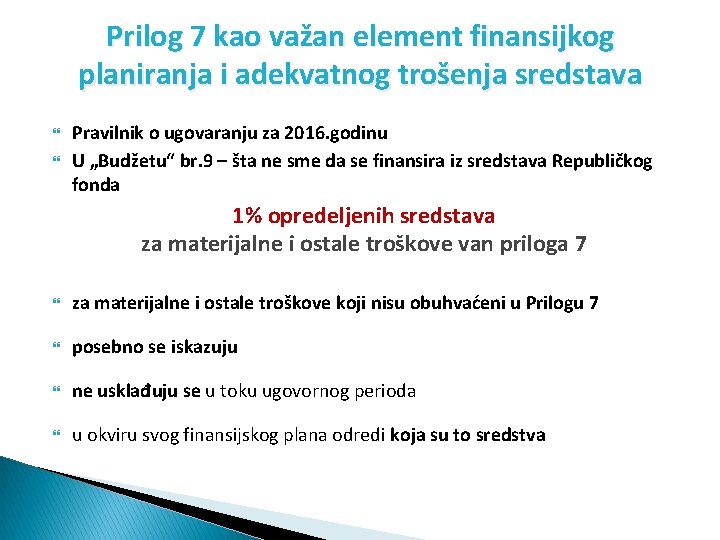 Prilog 7 kao važan element finansijkog planiranja i adekvatnog trošenja sredstava

Pravilnik o ugovaranju za 2016.godinu

U „Budžetu“ br.9 – šta ne sme da se finansira iz sredstava Republičkog fonda

1% opredeljenih sredstava
za materijalne i ostale troškove van priloga 7

za materijalne i ostale troškove koji nisu obuhvaćeni u Prilogu 7

posebno se iskazuju

ne usklađuju se u toku ugovornog perioda

u okviru svog finansijskog plana odredi koja su to sredstva